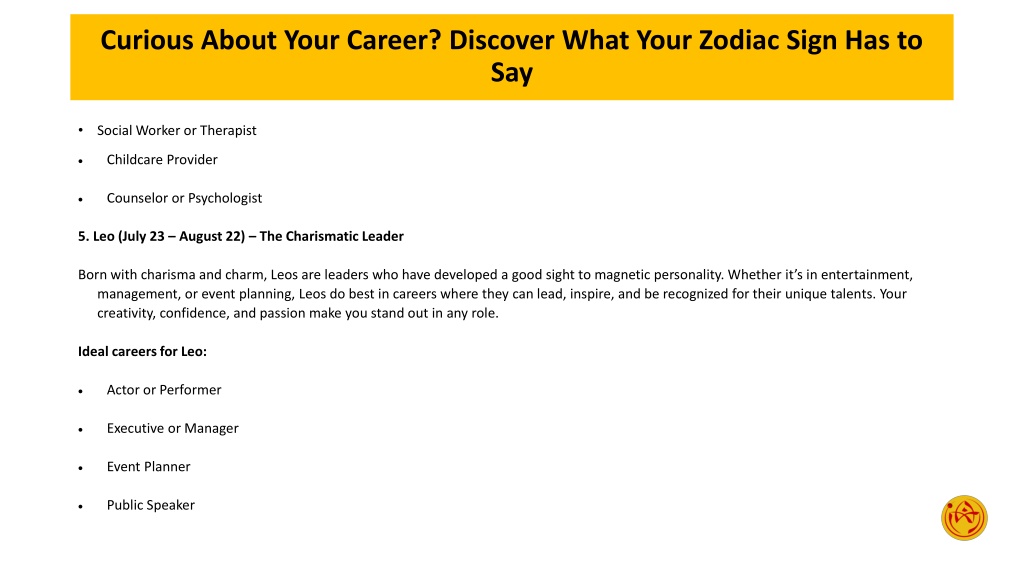 Curious About Your Career? Discover What Your Zodiac Sign Has to Say

• Social Worker or Therapist
• Childcare Provider
• Counselor or Psychologist

5. Leo (July 23 – August 22) – The Charismatic Leader

Born with charisma and charm, Leos are leaders who have developed a good sight to magnetic personality. Whether it's in entertainment, management, or event planning, Leos do best in careers where they can lead, inspire, and be recognized for their unique talents. Your creativity, confidence, and passion make you stand out in any role.

Ideal careers for Leo:

• Actor or Performer
• Executive or Manager
• Event Planner
• Public Speaker